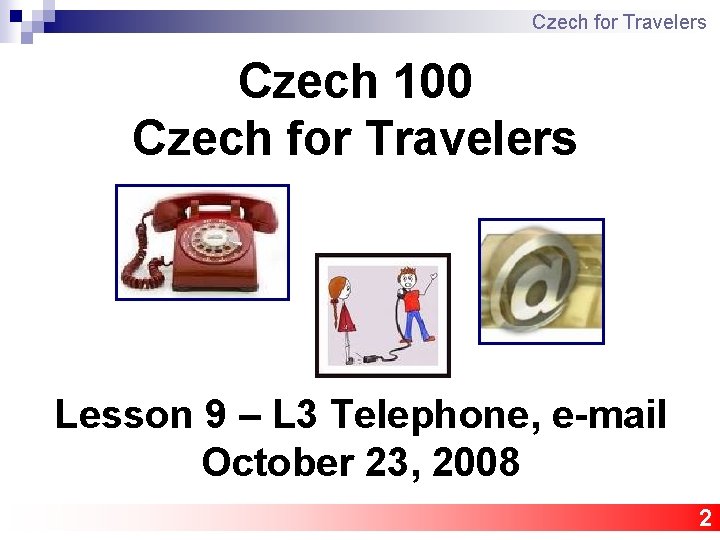 Czech for Travelers

Czech 100
Czech for Travelers

@

Lesson 9 – L3 Telephone, e-mail
October 23, 2008

2